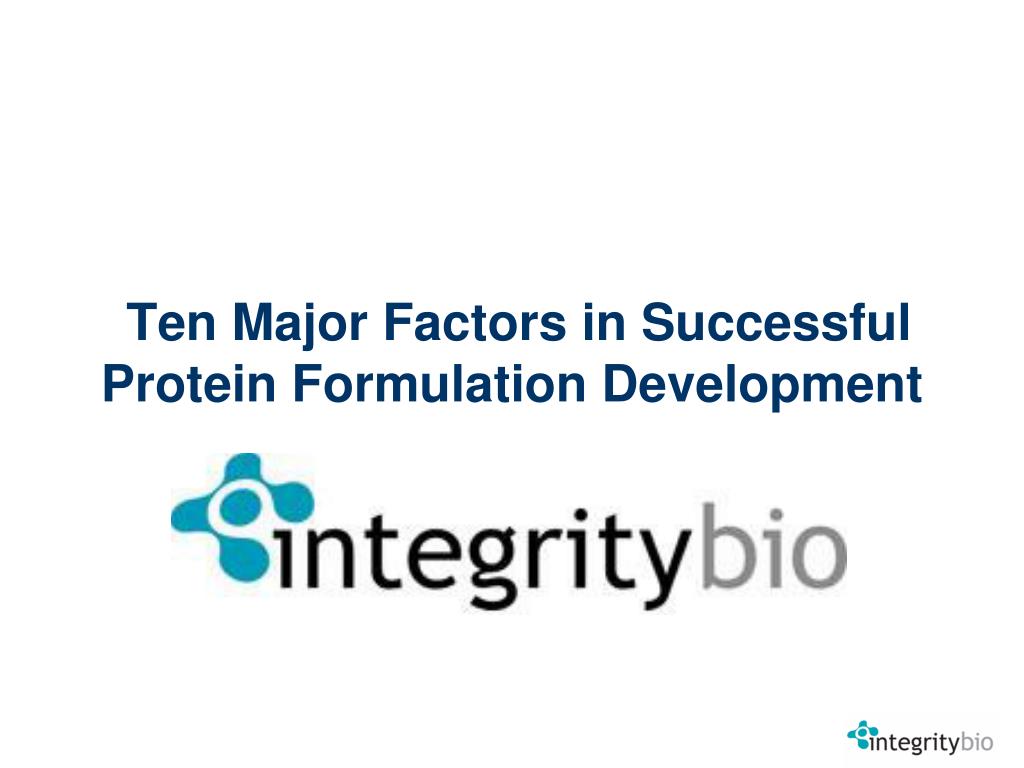 Ten Major Factors in Successful Protein Formulation Development

integritybio

integritybio